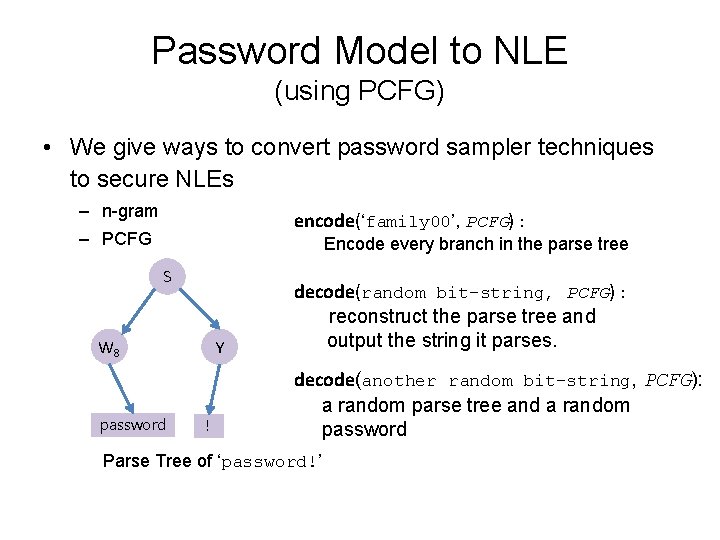 Password Model to NLE
(using PCFG)

• We give ways to convert password sampler techniques to secure NLEs
– n-gram
– PCFG

S

$W_8$

Y

password

!

Parse Tree of 'password!'

encode('family00', PCFG) :
Encode every branch in the parse tree

decode(random bit-string, PCFG) :
reconstruct the parse tree and output the string it parses.

decode(another random bit-string, PCFG):
a random parse tree and a random password